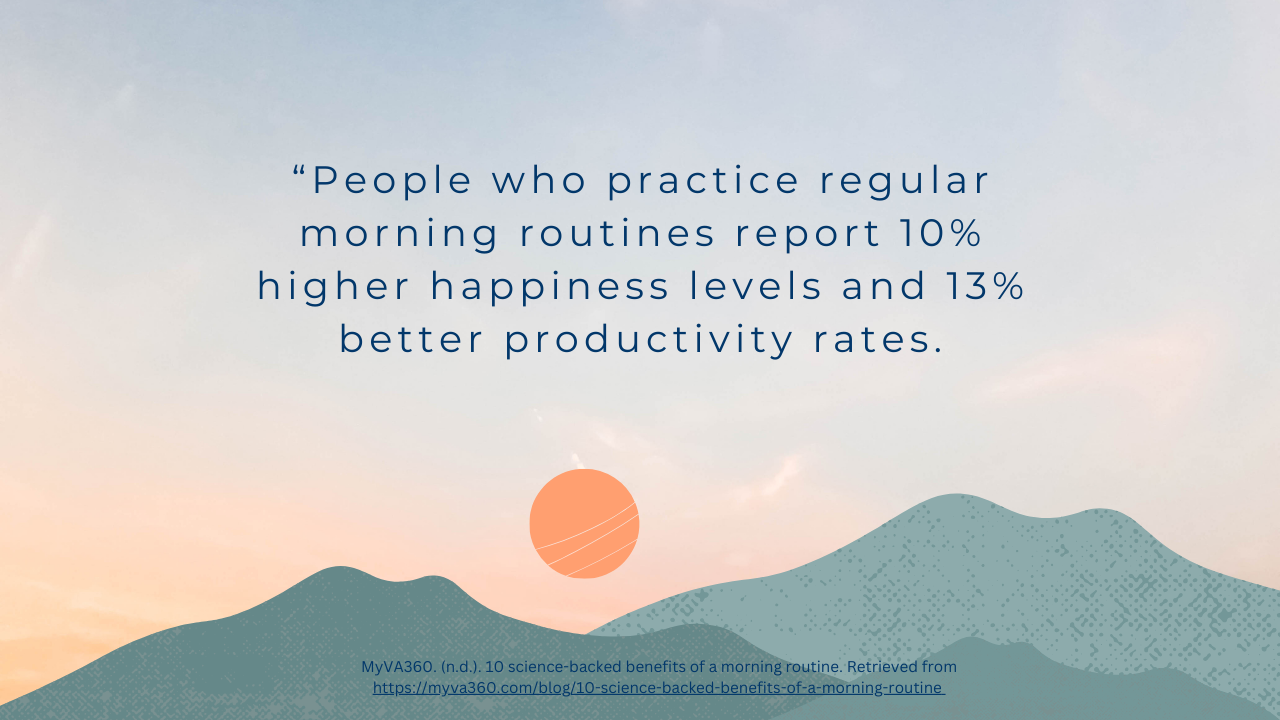 “People who practice regular morning routines report 10% higher happiness levels and 13% better productivity rates.

MyVA360. (n.d.). 10 science-backed benefits of a morning routine. Retrieved from https://myva360.com/blog/10-science-backed-benefits-of-a-morning-routine